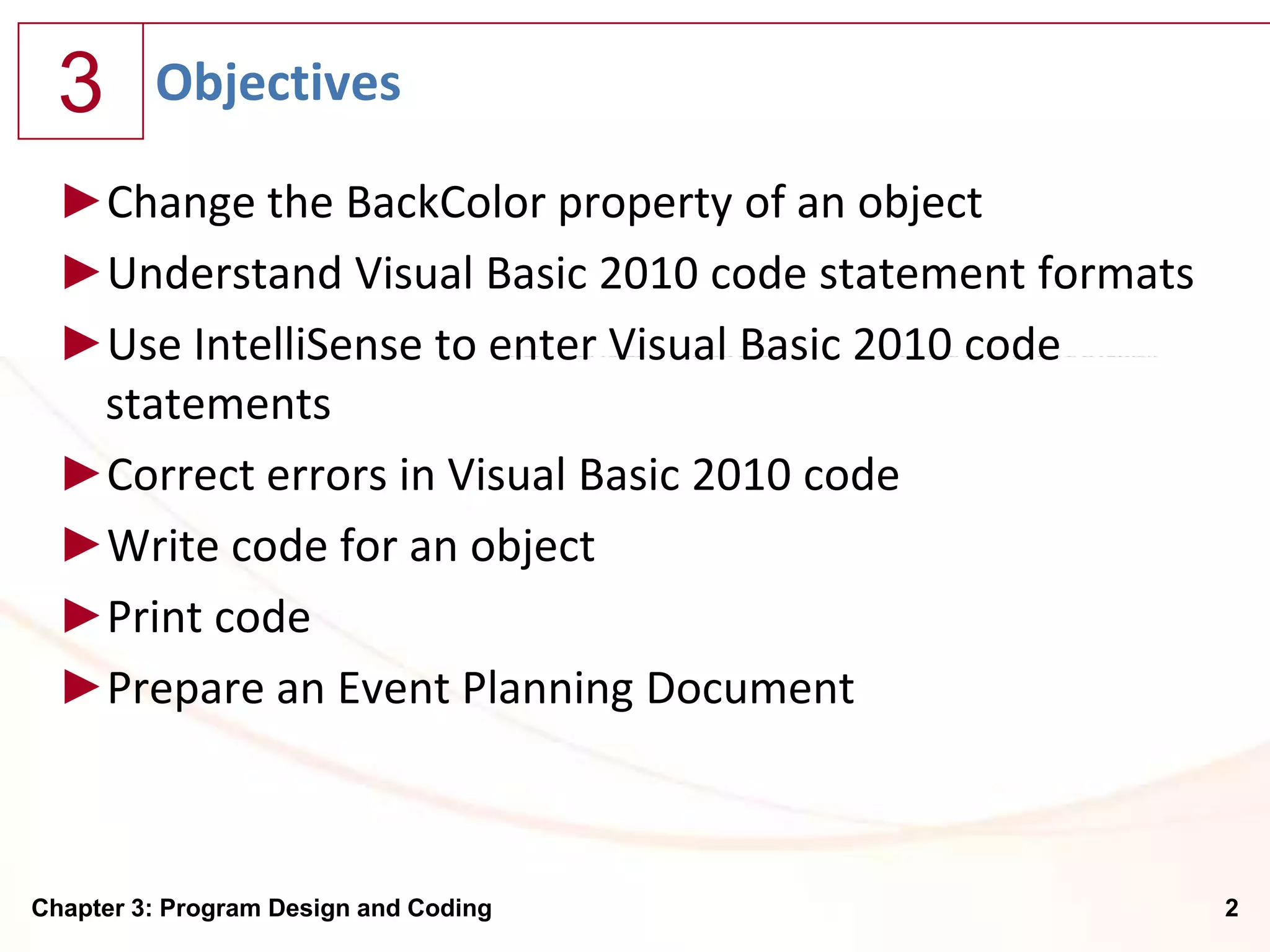 3

Objectives

►Change the BackColor property of an object

►Understand Visual Basic 2010 code statement formats

►Use IntelliSense to enter Visual Basic 2010 code statements

►Correct errors in Visual Basic 2010 code

►Write code for an object

►Print code

►Prepare an Event Planning Document

Chapter 3: Program Design and Coding

2